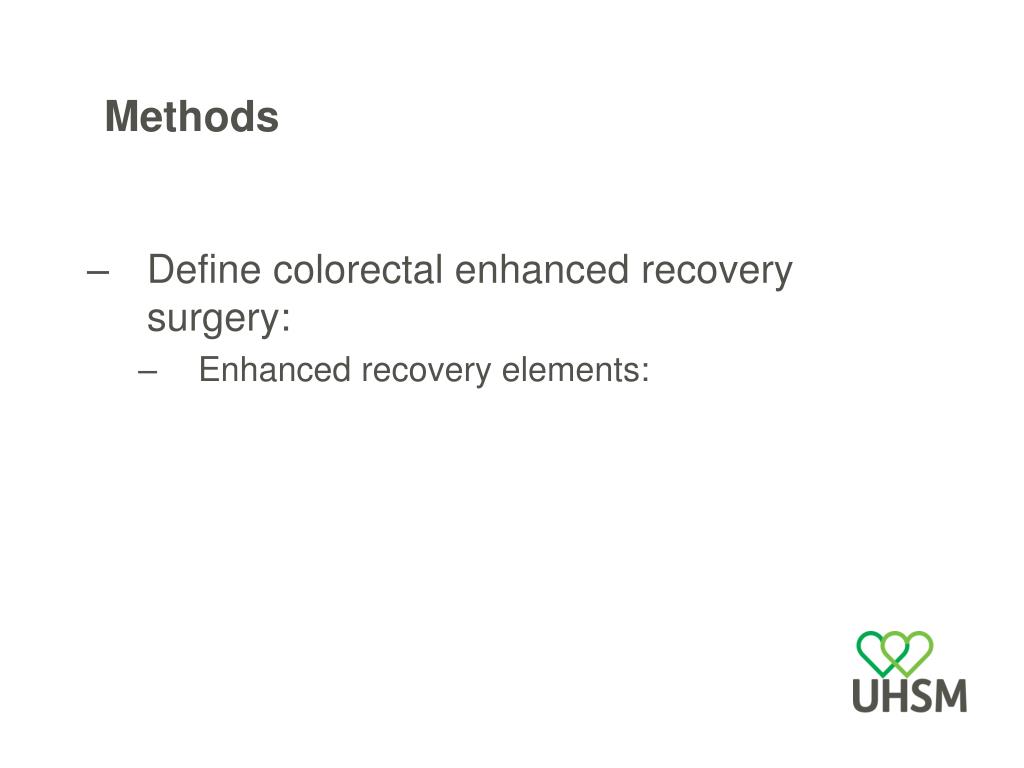 Methods

– Define colorectal enhanced recovery surgery:
– Enhanced recovery elements:

UHSM